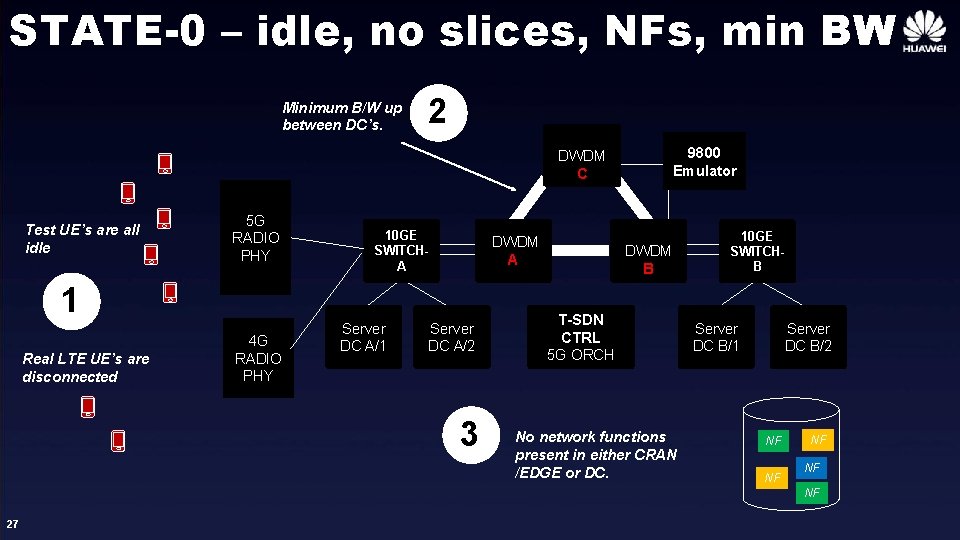 STATE-0 – idle, no slices, NFs, min BW

HUAWEI

Minimum B/W up between DC's.

2

Test UE's are all idle

1

Real LTE UE's are disconnected

5G RADIO PHY

4G RADIO PHY

10GE SWITCH-A

DWDM C

9800 Emulator

DWDM A

DWDM B

10GE SWITCH-B

Server DC A/1

Server DC A/2

T-SDN CTRL 5G ORCH

Server DC B/1

Server DC B/2

3

No network functions present in either CRAN /EDGE or DC.

NF

NF

NF

NF

NF

27